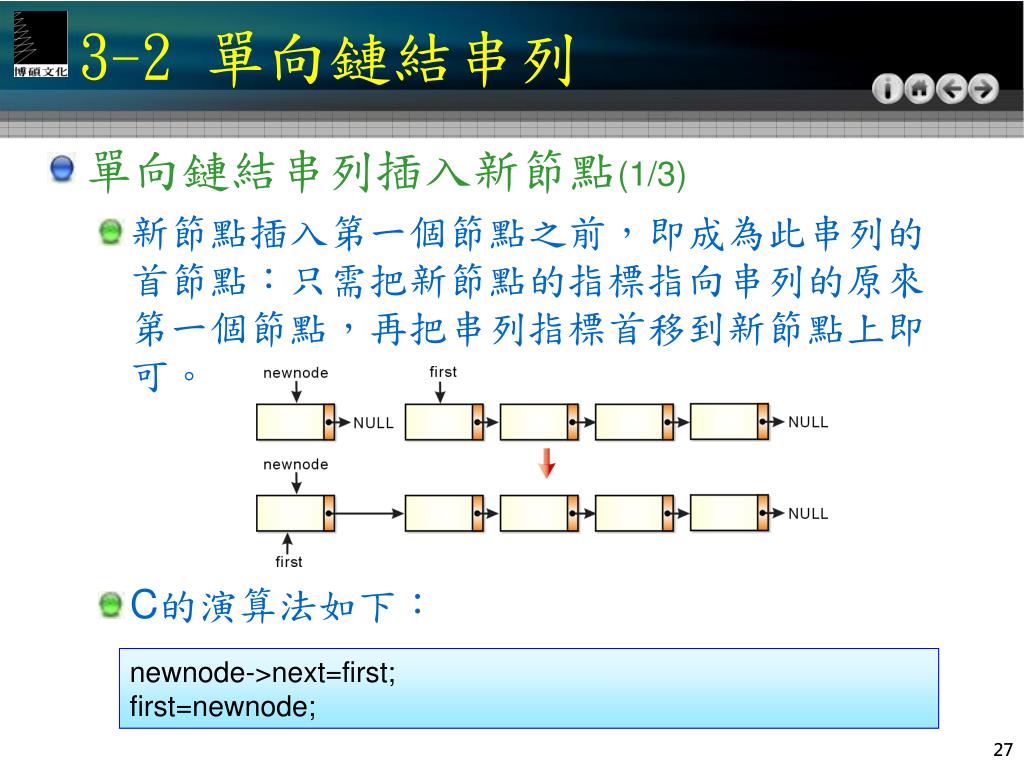 博碩文化

3-2 單向鏈結串列

單向鏈結串列插入新節點(1/3)

新節點插入第一個節點之前，即成為此串列的首節點：只需把新節點的指標指向串列的原來第一個節點，再把串列指標首移到新節點上即可。

newnode
first
NULL
NULL

newnode
NULL
first

C的演算法如下：

newnode->next=first;
first=newnode;

27